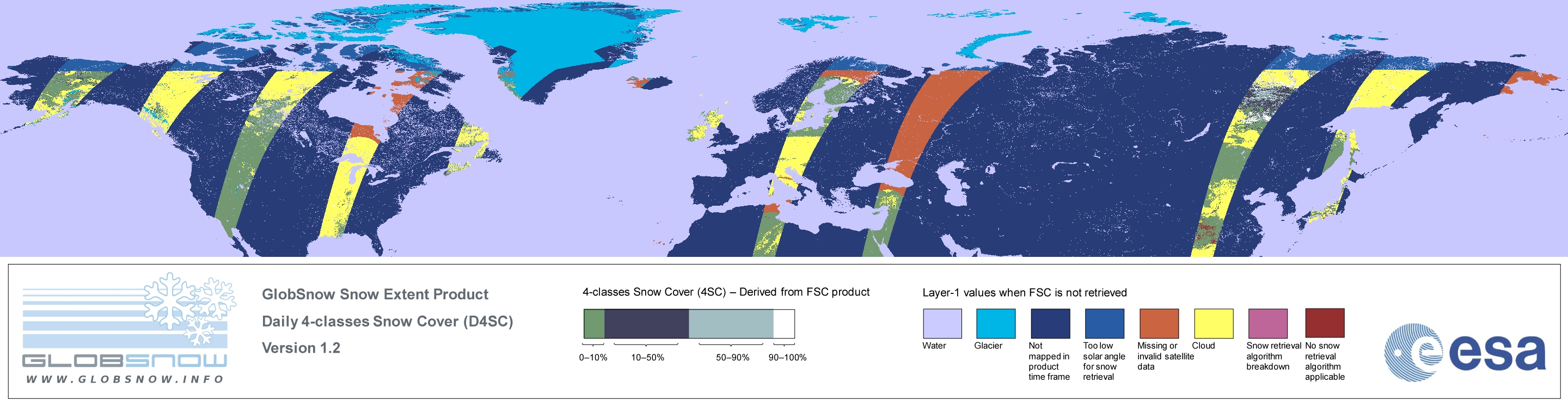 GLOBSNOW
WWW.GLOBSNOW.INFO

GlobSnow Snow Extent Product
Daily 4-classes Snow Cover (D4SC)
Version 1.2

4-classes Snow Cover (4SC) – Derived from FSC product

0–10%
10–50%
50–90%
90–100%

Layer-1 values when FSC is not retrieved

Water
Glacier
Not mapped in product time frame
Too low solar angle for snow retrieval
Missing or invalid satellite data
Cloud
Snow retrieval algorithm breakdown
No snow retrieval algorithm applicable

esa